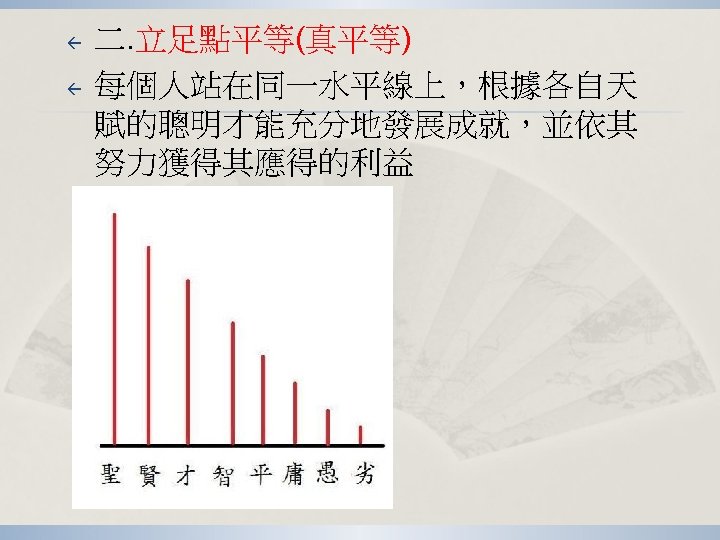 二.立足點平等(真平等)

每個人站在同一水平線上，根據各自天賦的聰明才能充分地發展成就，並依其努力獲得其應得的利益

聖 賢 才 智 平 庸 愚 劣